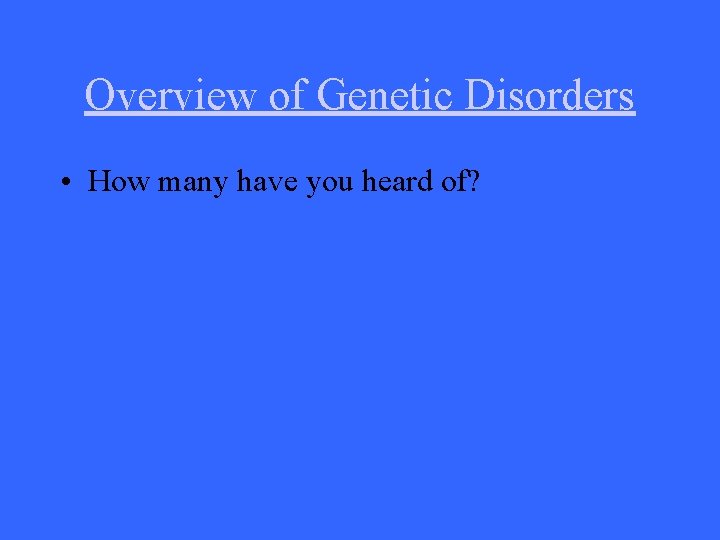 Overview of Genetic Disorders

• How many have you heard of?